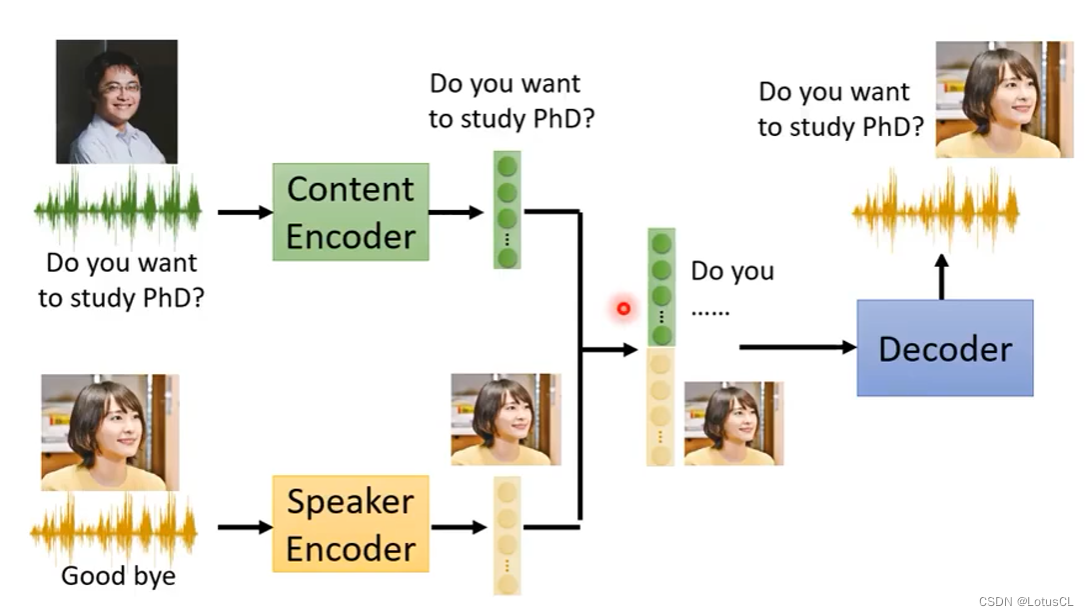 Do you want to study PhD?

Content Encoder

Do you want to study PhD?

Do you ......

Do you want to study PhD?

Decoder

Speaker Encoder

Good bye

CSDN @LotusCL